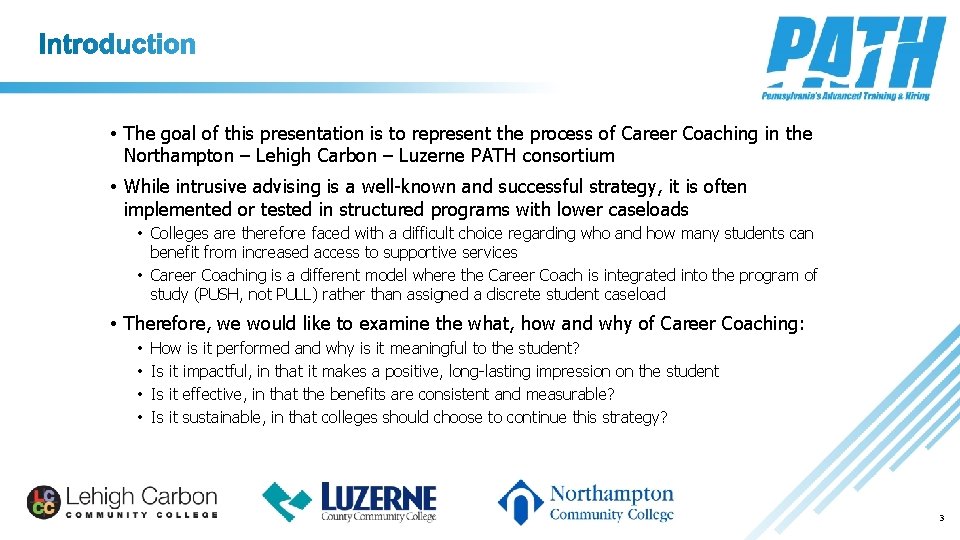 Introduction

PATH
Pennsylvania's Advanced Training & Hiring

• The goal of this presentation is to represent the process of Career Coaching in the Northampton – Lehigh Carbon – Luzerne PATH consortium

• While intrusive advising is a well-known and successful strategy, it is often implemented or tested in structured programs with lower caseloads
  • Colleges are therefore faced with a difficult choice regarding who and how many students can benefit from increased access to supportive services
  • Career Coaching is a different model where the Career Coach is integrated into the program of study (PUSH, not PULL) rather than assigned a discrete student caseload

• Therefore, we would like to examine the what, how and why of Career Coaching:
  • How is it performed and why is it meaningful to the student?
  • Is it impactful, in that it makes a positive, long-lasting impression on the student
  • Is it effective, in that the benefits are consistent and measurable?
  • Is it sustainable, in that colleges should choose to continue this strategy?

LCCC Lehigh Carbon COMMUNITY COLLEGE

LUZERNE County Community College

Northampton Community College

3